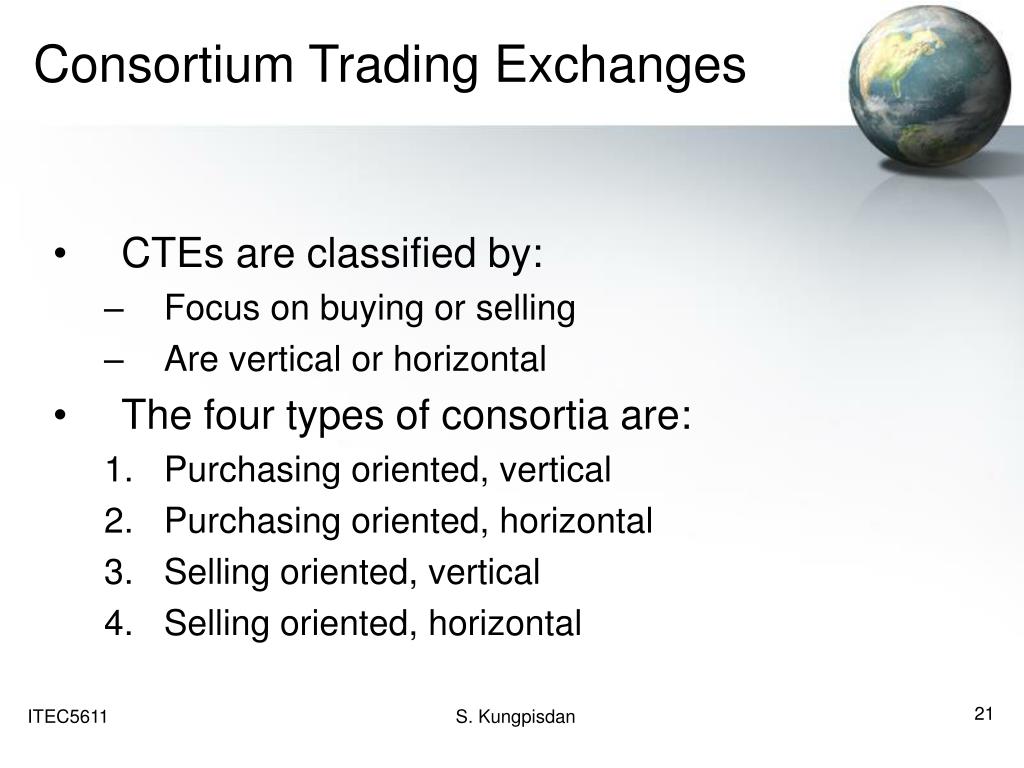 Consortium Trading Exchanges

• CTEs are classified by:
– Focus on buying or selling
– Are vertical or horizontal
• The four types of consortia are:
1. Purchasing oriented, vertical
2. Purchasing oriented, horizontal
3. Selling oriented, vertical
4. Selling oriented, horizontal

ITEC5611
S. Kungpisdan
21